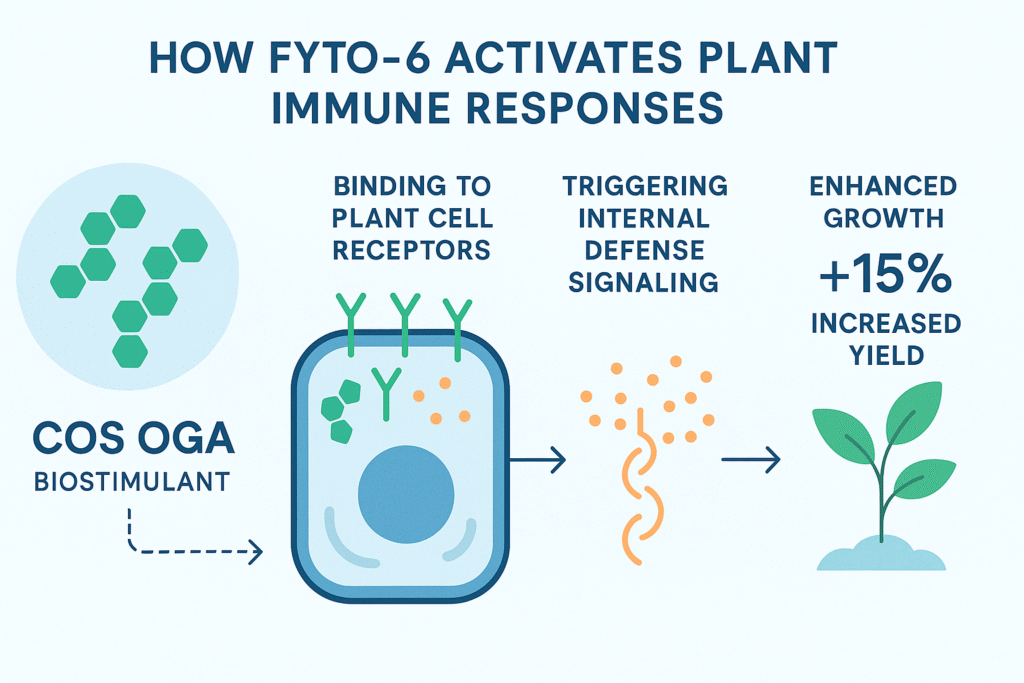 HOW FYTO-6 ACTIVATES PLANT IMMUNE RESPONSES

COS OGA
BIOSTIMULANT

BINDING TO PLANT CELL RECEPTORS

TRIGGERING INTERNAL DEFENSE SIGNALING

ENHANCED GROWTH
+15%
INCREASED YIELD